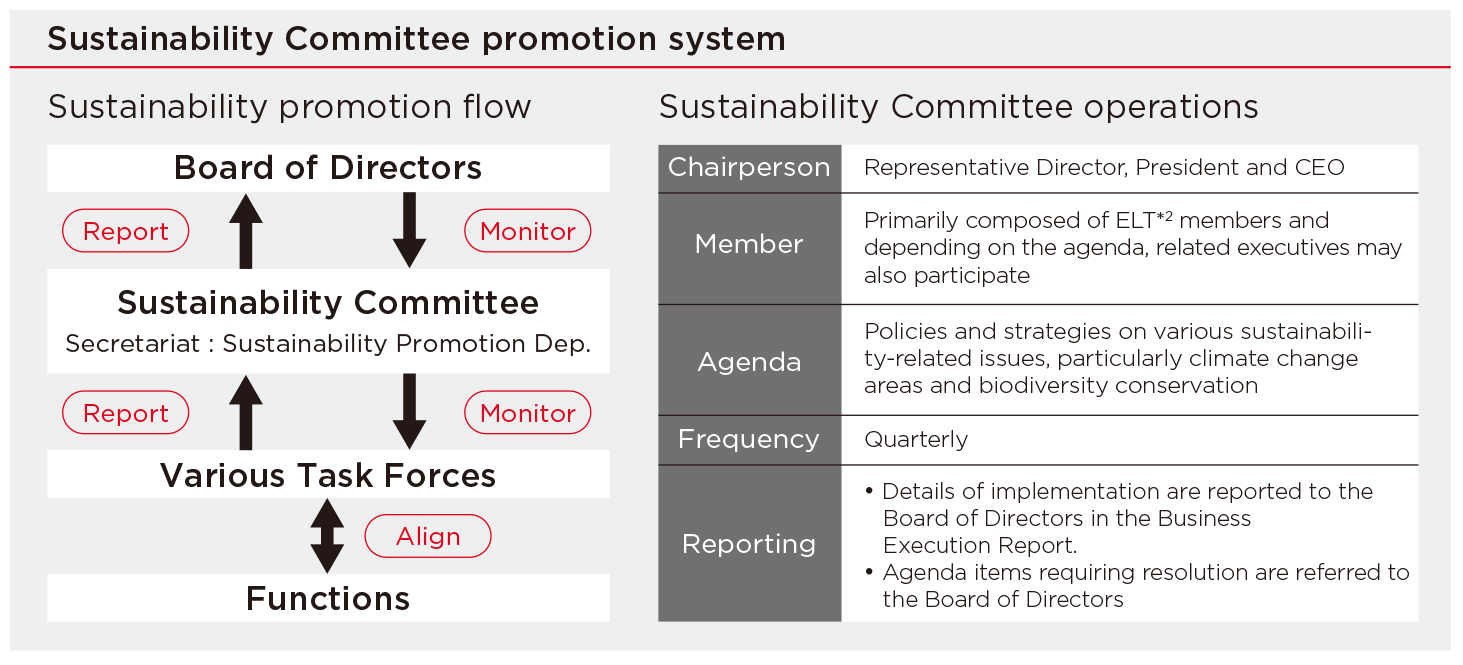 Sustainability Committee promotion system

Sustainability promotion flow

Board of Directors

Report

Monitor

Sustainability Committee
Secretariat : Sustainability Promotion Dep.

Report

Monitor

Various Task Forces

Align

Functions

Sustainability Committee operations

| Chairperson | Representative Director, President and CEO |
|---|---|
| Member | Primarily composed of ELT$^{*2}$ members and depending on the agenda, related executives may also participate |
| Agenda | Policies and strategies on various sustainability-related issues, particularly climate change areas and biodiversity conservation |
| Frequency | Quarterly |
| Reporting | • Details of implementation are reported to the Board of Directors in the Business Execution Report. • Agenda items requiring resolution are referred to the Board of Directors |